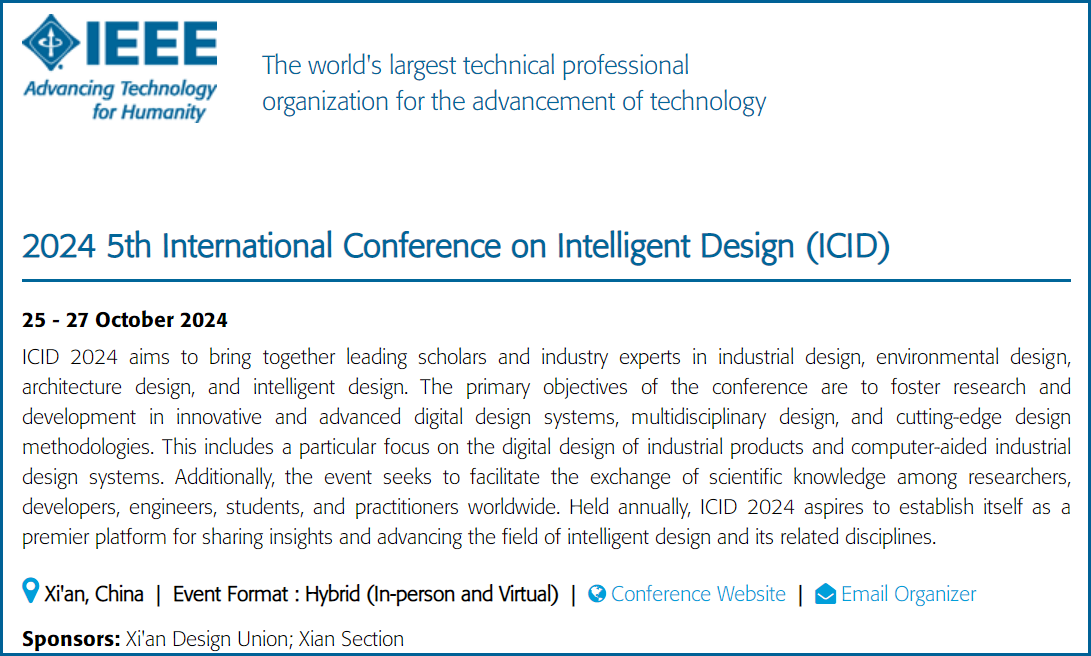 IEEE
Advancing Technology for Humanity

The world's largest technical professional organization for the advancement of technology

2024 5th International Conference on Intelligent Design (ICID)

25 - 27 October 2024

ICID 2024 aims to bring together leading scholars and industry experts in industrial design, environmental design, architecture design, and intelligent design. The primary objectives of the conference are to foster research and development in innovative and advanced digital design systems, multidisciplinary design, and cutting-edge design methodologies. This includes a particular focus on the digital design of industrial products and computer-aided industrial design systems. Additionally, the event seeks to facilitate the exchange of scientific knowledge among researchers, developers, engineers, students, and practitioners worldwide. Held annually, ICID 2024 aspires to establish itself as a premier platform for sharing insights and advancing the field of intelligent design and its related disciplines.

Xi'an, China | Event Format : Hybrid (In-person and Virtual) | Conference Website | Email Organizer

Sponsors: Xi'an Design Union; Xian Section